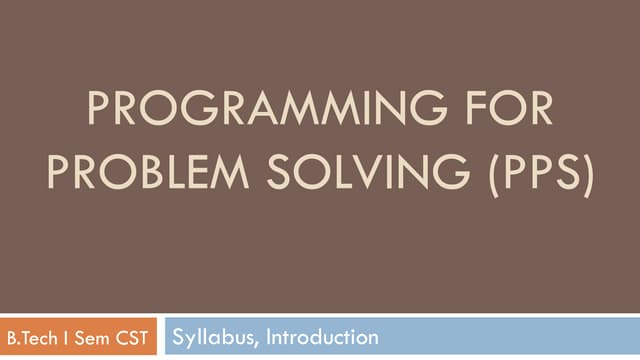 PROGRAMMING FOR PROBLEM SOLVING (PPS)

B.Tech I Sem CST

Syllabus, Introduction